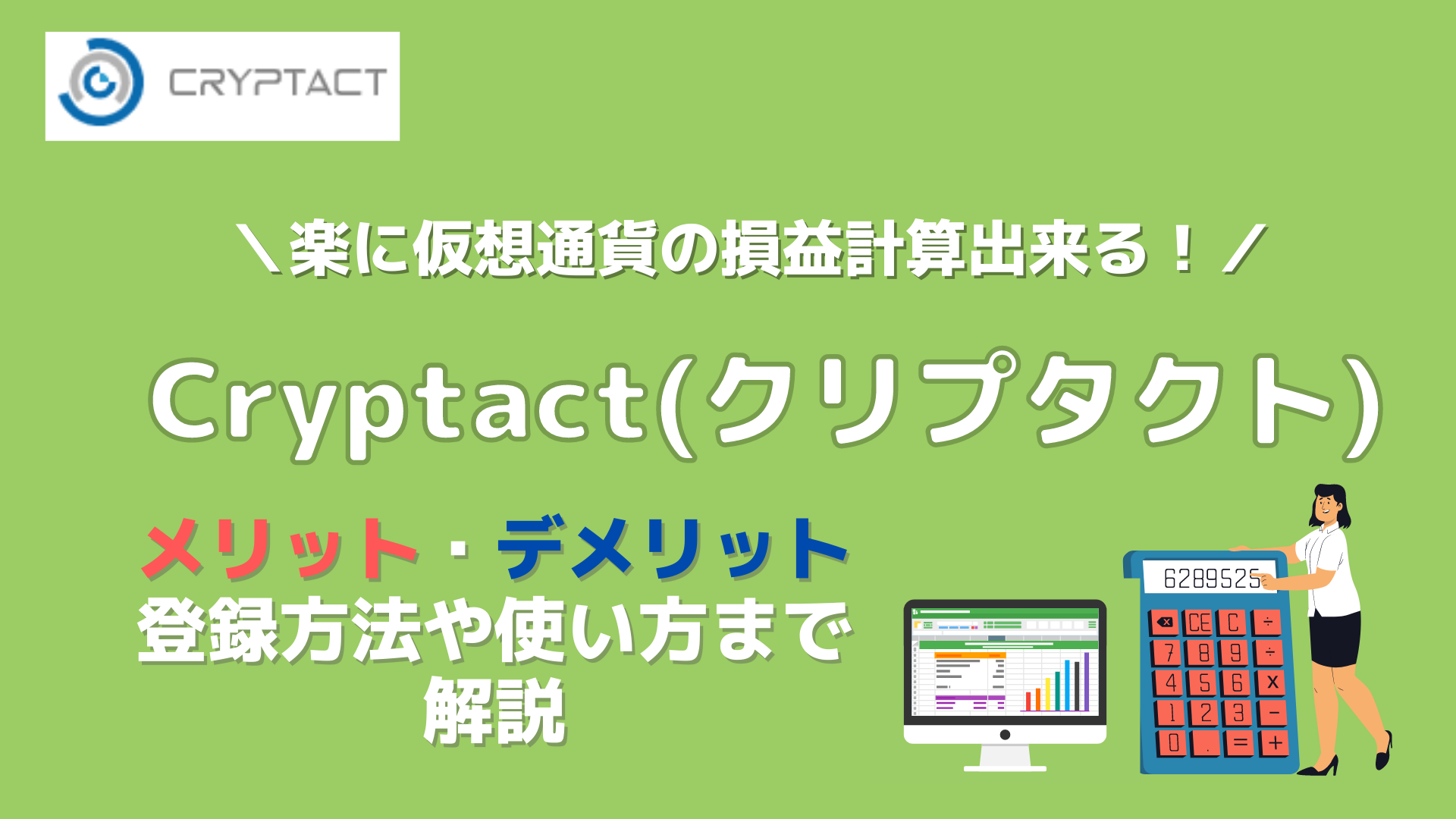 CRYPTACT

＼楽に仮想通貨の損益計算出来る！／

Cryptact(クリプタクト)

メリット・デメリット
登録方法や使い方まで
解説

6289525

CE C ÷
7 8 9 ÷
4 5 6 x
1 2 3 -
0 . = +